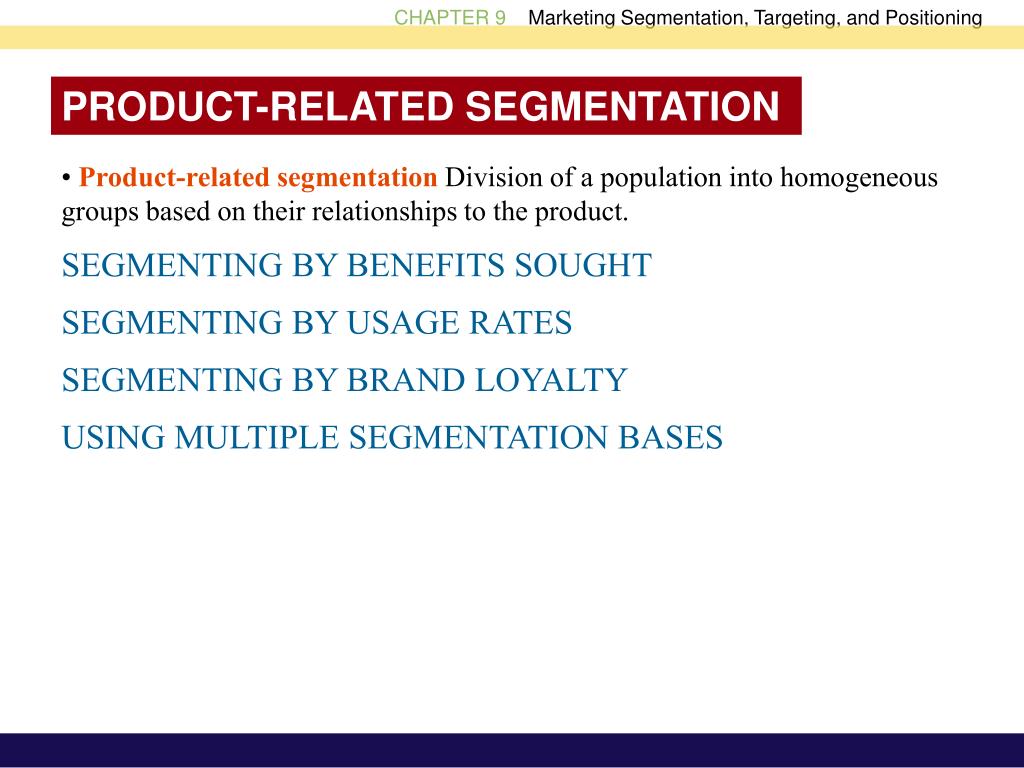 CHAPTER 9 Marketing Segmentation, Targeting, and Positioning

PRODUCT-RELATED SEGMENTATION

• Product-related segmentation Division of a population into homogeneous groups based on their relationships to the product.

SEGMENTING BY BENEFITS SOUGHT

SEGMENTING BY USAGE RATES

SEGMENTING BY BRAND LOYALTY

USING MULTIPLE SEGMENTATION BASES